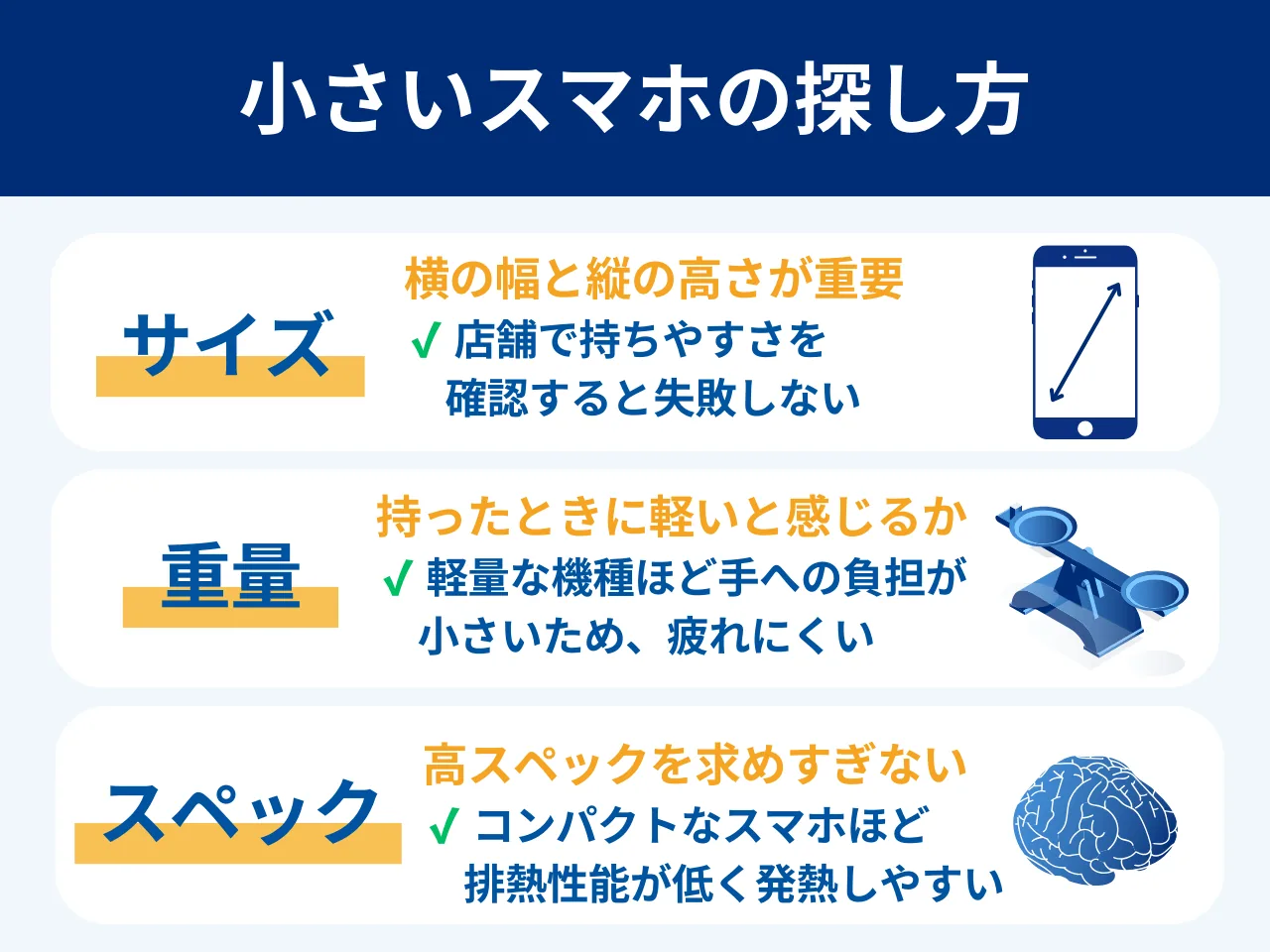 小さいスマホの探し方

サイズ

横の幅と縦の高さが重要
✓ 店舗で持ちやすさを確認すると失敗しない

重量

持ったときに軽いと感じるか
✓ 軽量な機種ほど手への負担が小さいため、疲れにくい

スペック

高スペックを求めすぎない
✓ コンパクトなスマホほど排熱性能が低く発熱しやすい